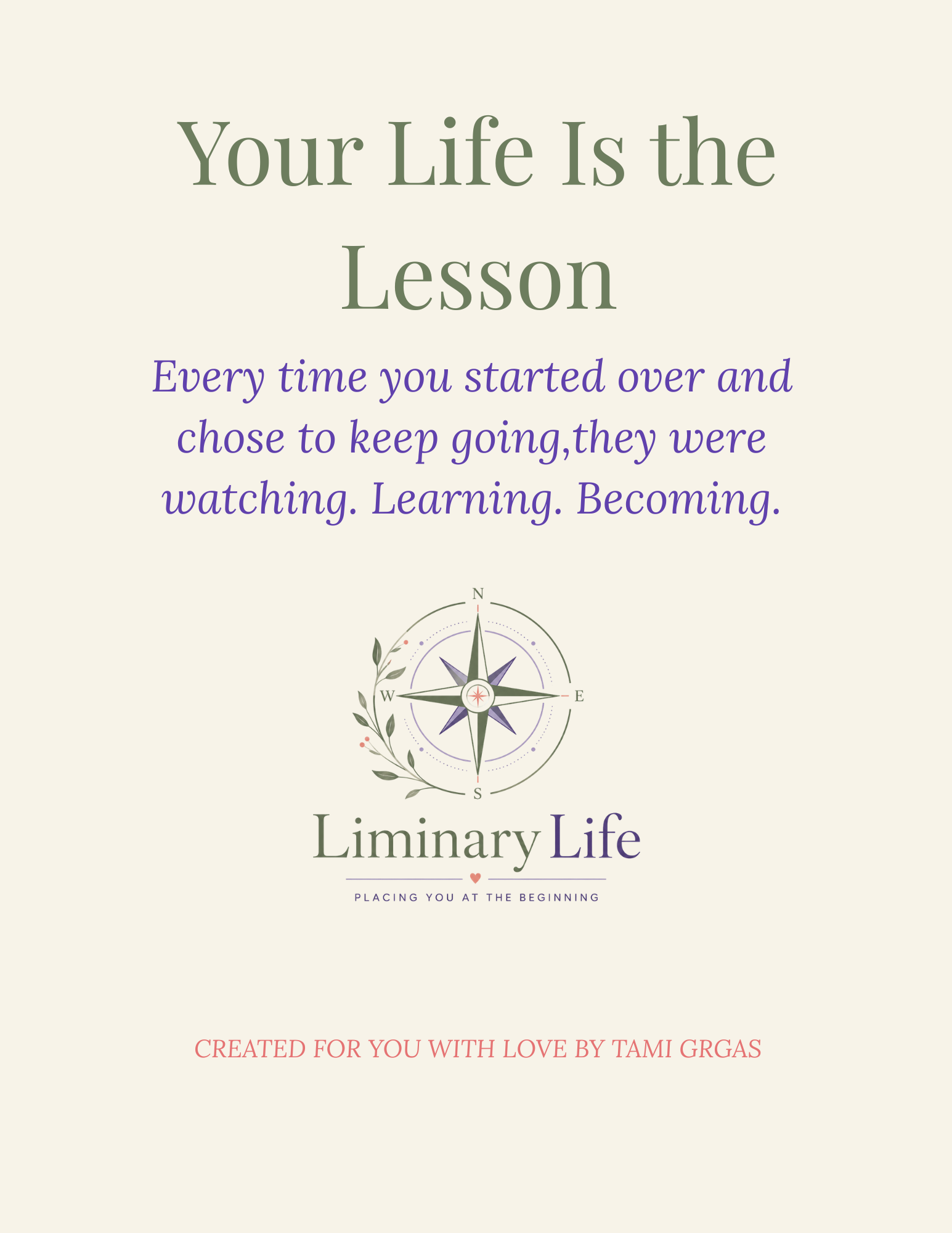 Your Life Is the Lesson

Every time you started over and chose to keep going,they were watching. Learning. Becoming.

N
W
E
S

Liminary Life

PLACING YOU AT THE BEGINNING

CREATED FOR YOU WITH LOVE BY TAMI GRGAS